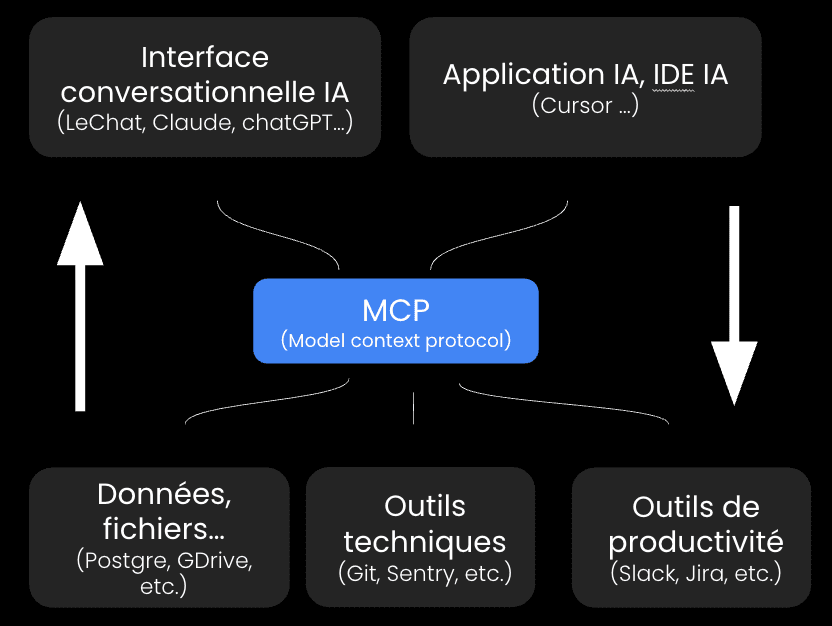 Interface conversationnelle IA
(LeChat, Claude, chatGPT...)

Application IA, IDE IA
(Cursor ...)

MCP
(Model context protocol)

Données, fichiers...
(Postgre, GDrive, etc.)

Outils techniques
(Git, Sentry, etc.)

Outils de productivité
(Slack, Jira, etc.)